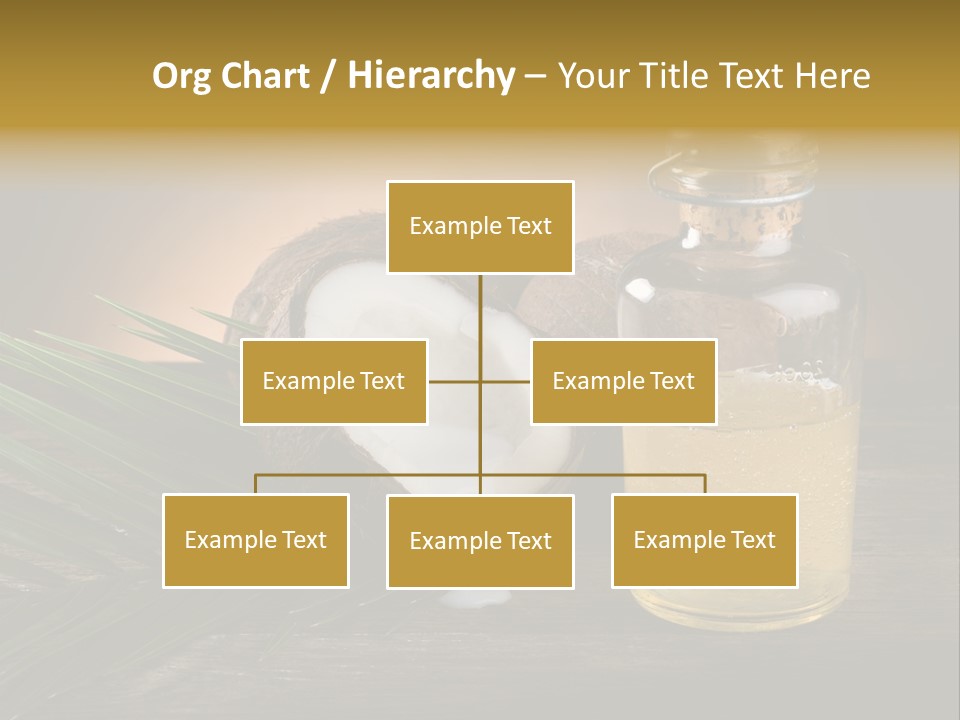 Org Chart / Hierarchy – Your Title Text Here

Example Text

Example Text

Example Text

Example Text

Example Text

Example Text